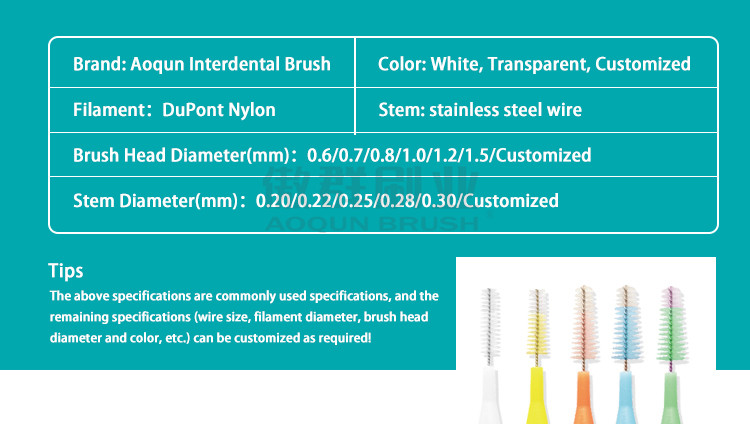 | Brand: Aoqun Interdental Brush | Color: White, Transparent, Customized |
|---|---|
| Filament：DuPont Nylon | Stem: stainless steel wire |
| Brush Head Diameter(mm)：0.6/0.7/0.8/1.0/1.2/1.5/Customized | |
| Stem Diameter(mm)：0.20/0.22/0.25/0.28/0.30/Customized | |

傲群刷业
AOQUN BRUSH

Tips
The above specifications are commonly used specifications, and the remaining specifications (wire size, filament diameter, brush head diameter and color, etc.) can be customized as required!